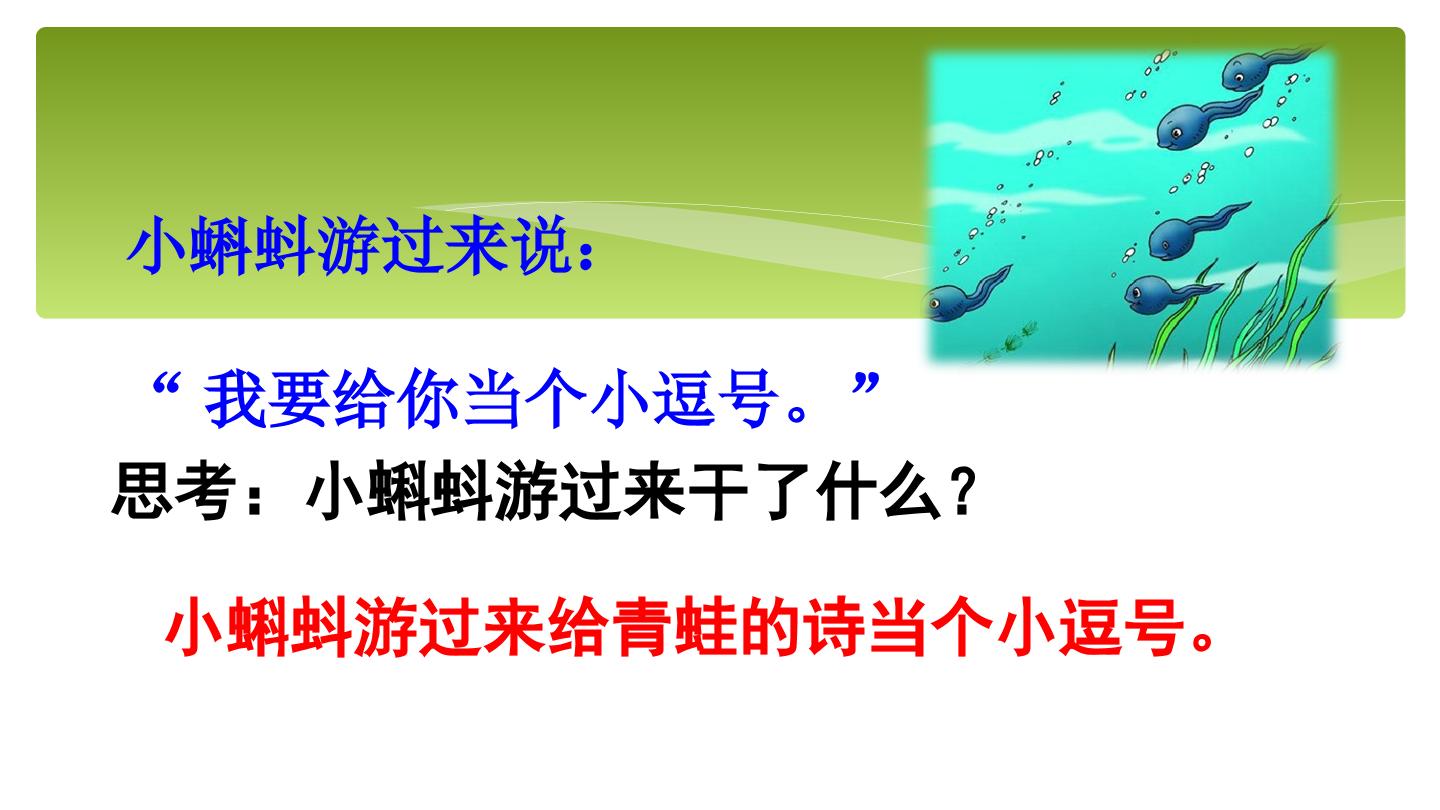 小蝌蚪游过来说：

“我要给你当个小逗号。”

思考：小蝌蚪游过来干了什么？

小蝌蚪游过来给青蛙的诗当个小逗号。